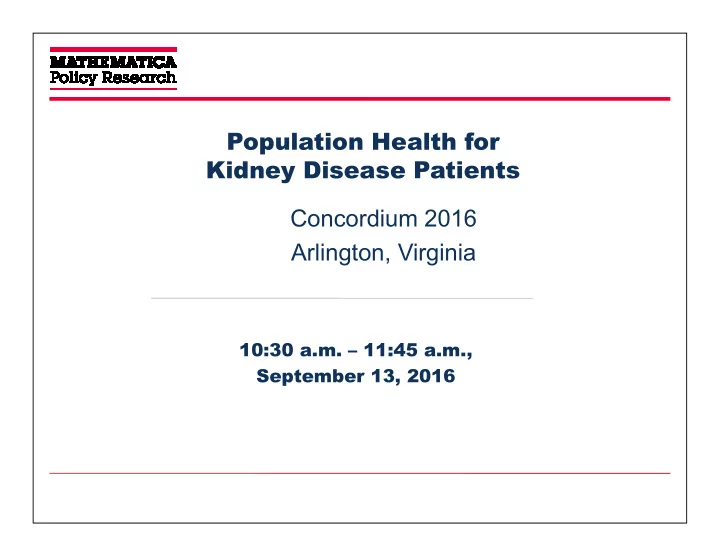 MATHEMATICA
Policy Research

Population Health for Kidney Disease Patients

Concordium 2016
Arlington, Virginia

10:30 a.m. – 11:45 a.m., September 13, 2016